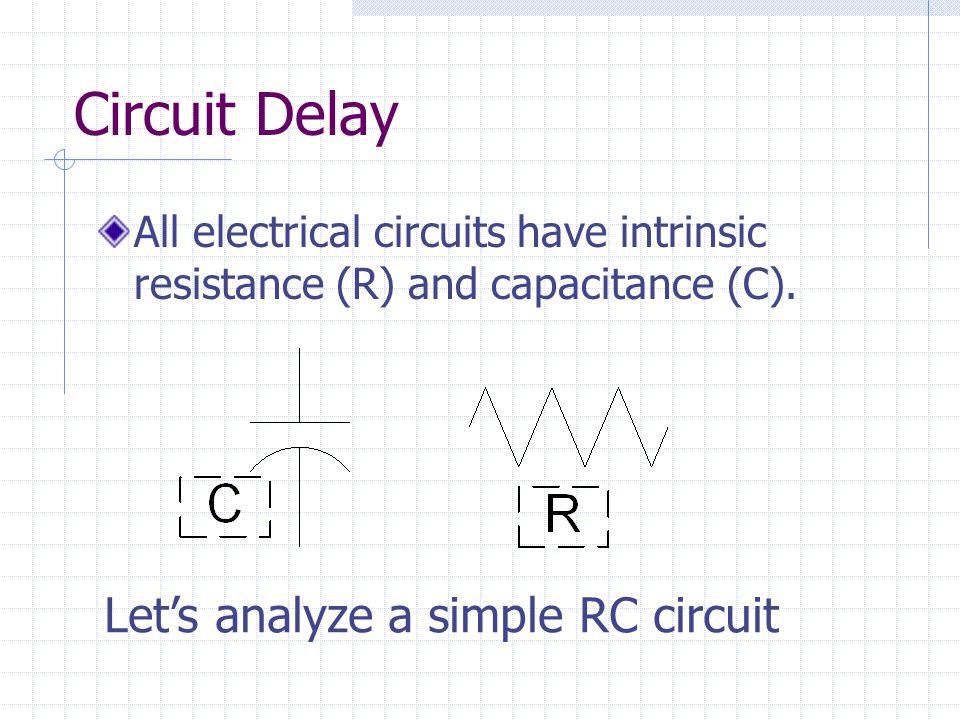 Circuit Delay

All electrical circuits have intrinsic resistance (R) and capacitance (C).

C

R

Let’s analyze a simple RC circuit